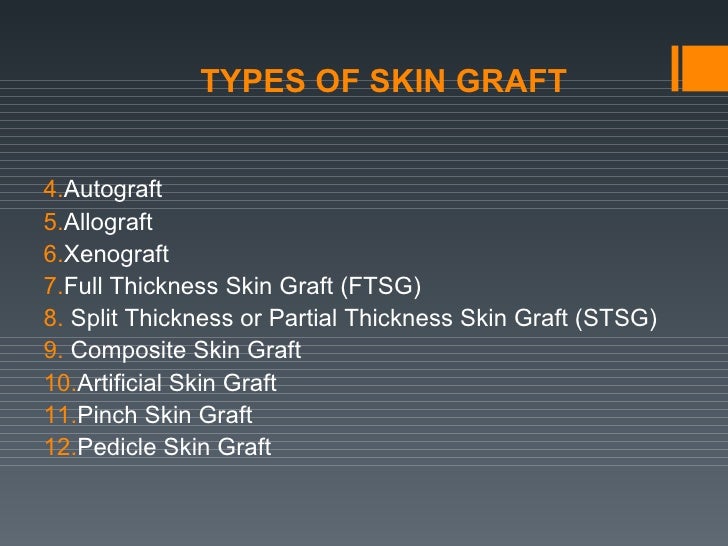 TYPES OF SKIN GRAFT

4.Autograft
5.Allograft
6.Xenograft
7.Full Thickness Skin Graft (FTSG)
8. Split Thickness or Partial Thickness Skin Graft (STSG)
9. Composite Skin Graft
10.Artificial Skin Graft
11.Pinch Skin Graft
12.Pedicle Skin Graft